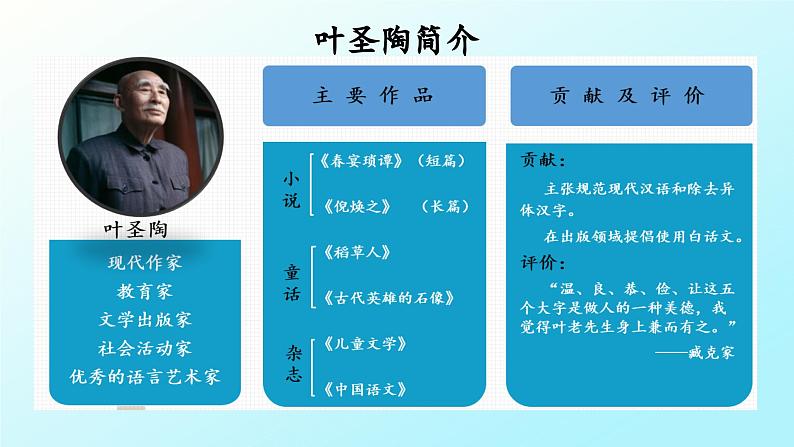 叶圣陶简介

叶圣陶

现代作家
教育家
文学出版家
社会活动家
优秀的语言艺术家

主要作品

小说
《春宴琐谭》（短篇）
《倪焕之》（长篇）

童话
《稻草人》
《古代英雄的石像》

杂志
《儿童文学》
《中国语文》

贡献及评价

贡献：
主张规范现代汉语和除去异体汉字。
在出版领域提倡使用白话文。

评价：
“温、良、恭、俭、让这五个大字是做人的一种美德，我觉得叶老先生身上兼而有之。”
——臧克家